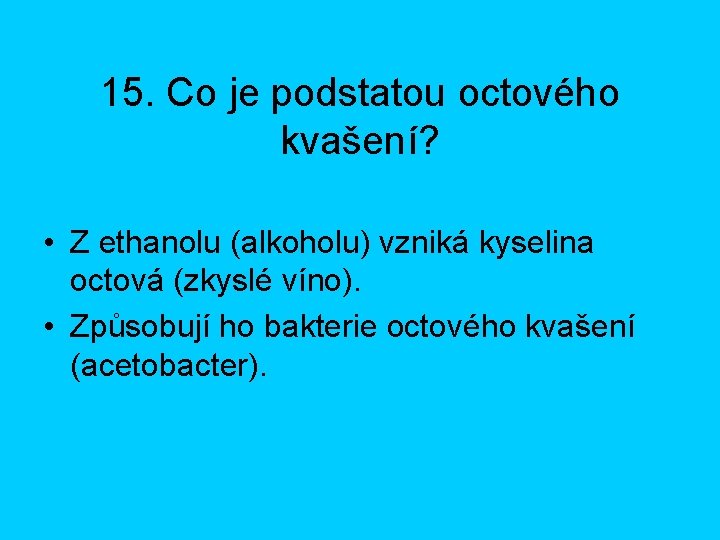 15. Co je podstatou octového kvašení?

• Z ethanolu (alkoholu) vzniká kyselina octová (zkyslé víno).
• Způsobují ho bakterie octového kvašení (acetobacter).